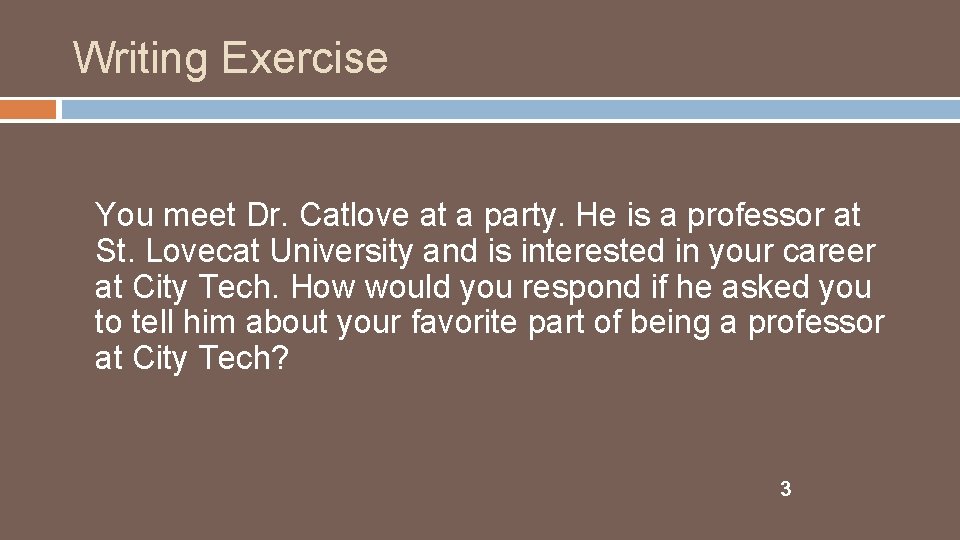 Writing Exercise

You meet Dr. Catlove at a party. He is a professor at St. Lovecat University and is interested in your career at City Tech. How would you respond if he asked you to tell him about your favorite part of being a professor at City Tech?

3